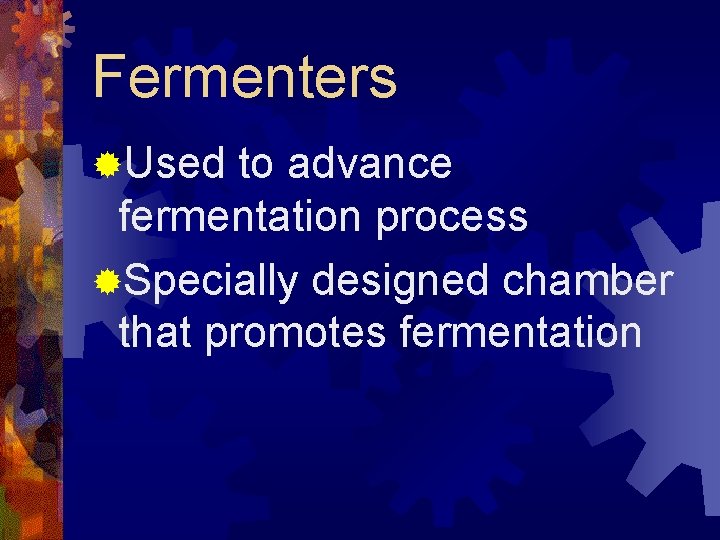 Fermenters

Used to advance fermentation process

Specially designed chamber that promotes fermentation